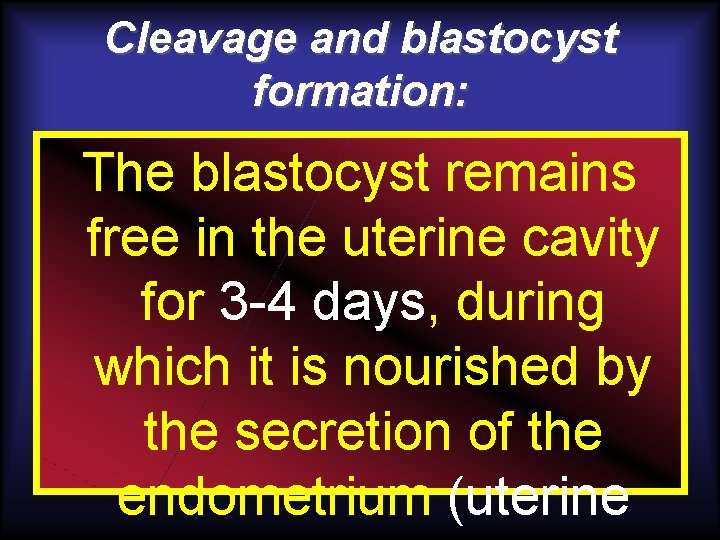 Cleavage and blastocyst formation:

The blastocyst remains free in the uterine cavity for 3-4 days, during which it is nourished by the secretion of the endometrium (uterine